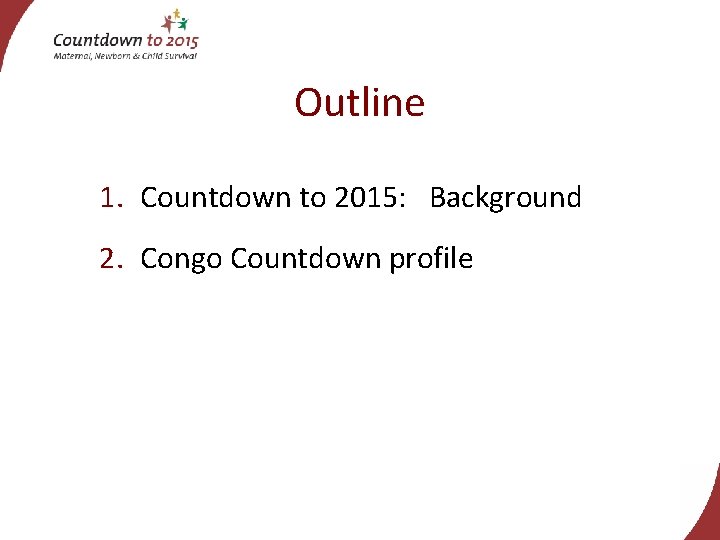 Countdown to 2015
Maternal, Newborn & Child Survival

Outline

1. Countdown to 2015: Background

2. Congo Countdown profile